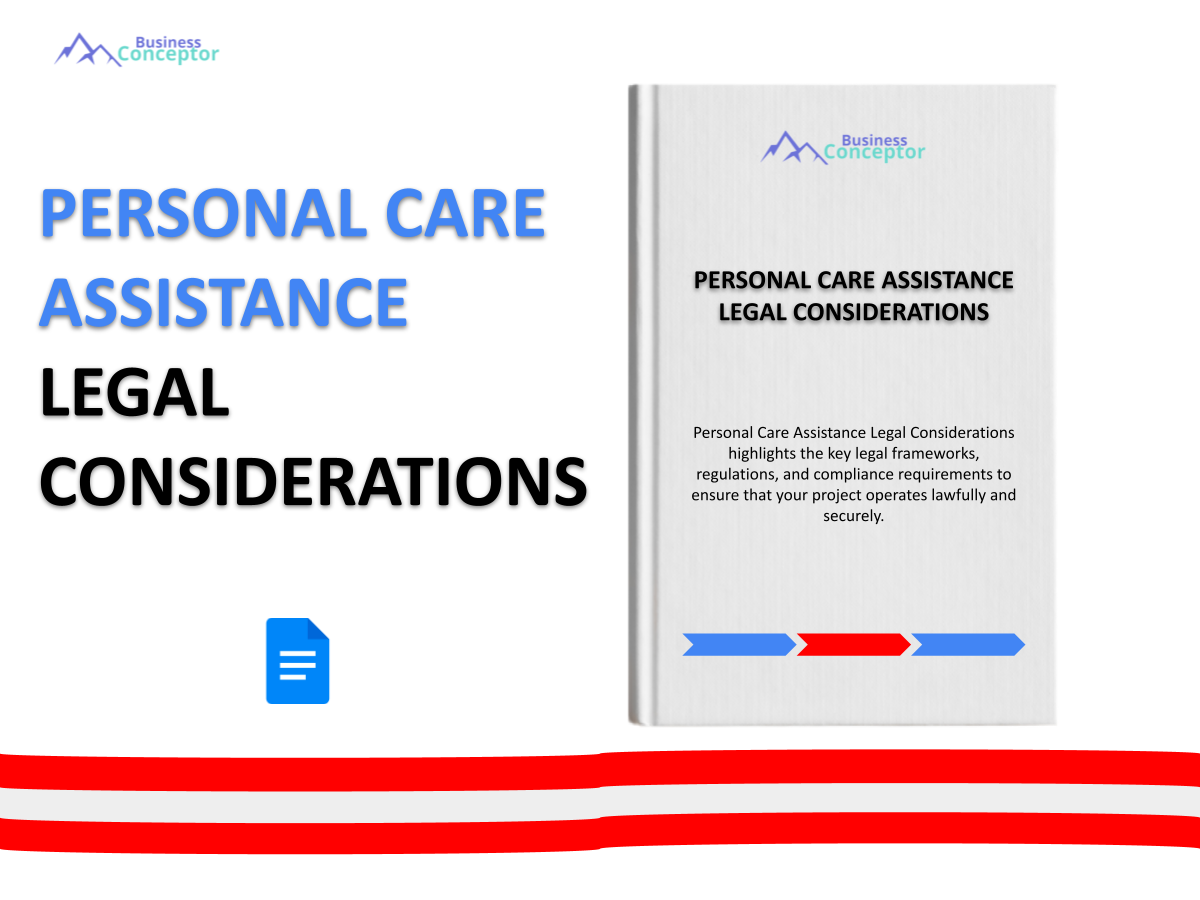 Business Conceptor

PERSONAL CARE ASSISTANCE LEGAL CONSIDERATIONS

Business Conceptor

PERSONAL CARE ASSISTANCE LEGAL CONSIDERATIONS

Personal Care Assistance Legal Considerations highlights the key legal frameworks, regulations, and compliance requirements to ensure that your project operates lawfully and securely.